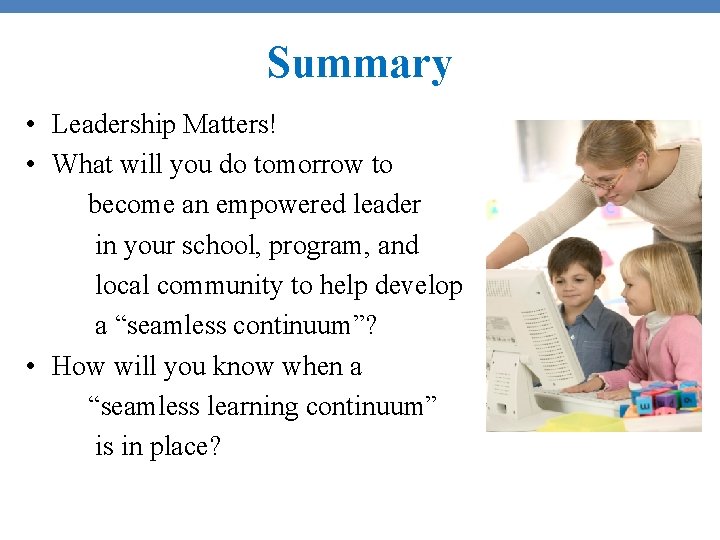 Summary

• Leadership Matters!
• What will you do tomorrow to become an empowered leader in your school, program, and local community to help develop a “seamless continuum”?
• How will you know when a “seamless learning continuum” is in place?